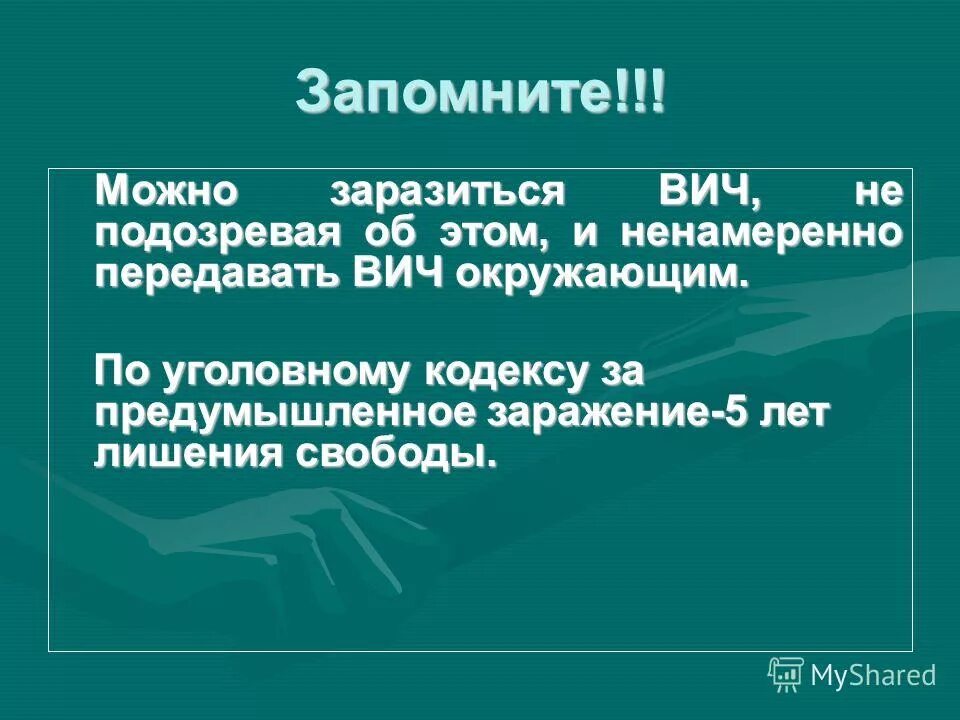 Запомните!!!

Можно заразиться ВИЧ, не подозревая об этом, и ненамеренно передавать ВИЧ окружающим.

По уголовному кодексу за предумышленное заражение-5 лет лишения свободы.

MyShared